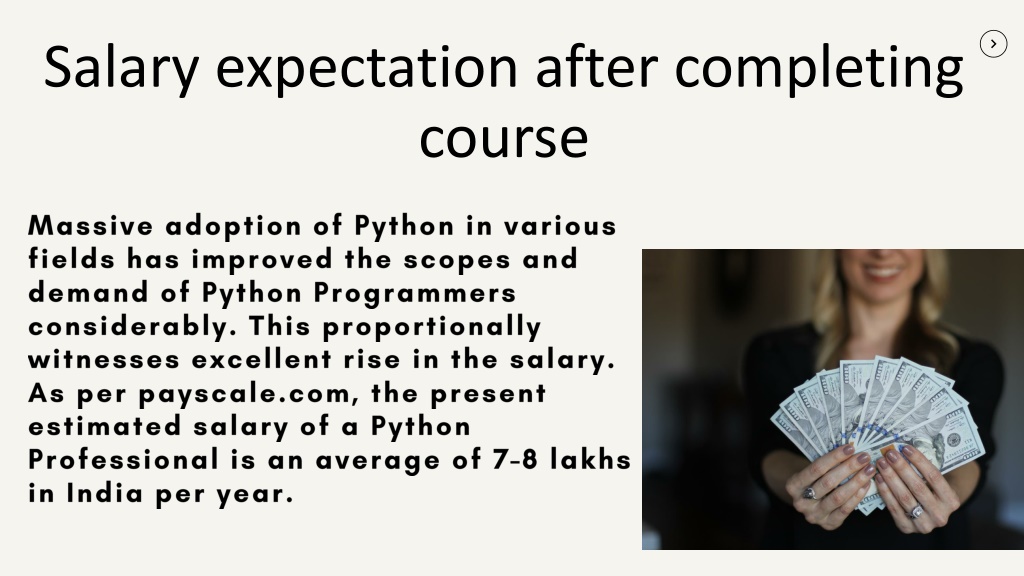 Salary expectation after completing course

Massive adoption of Python in various fields has improved the scopes and demand of Python Programmers considerably. This proportionally witnesses excellent rise in the salary. As per payscale.com, the present estimated salary of a Python Professional is an average of 7-8 lakhs in India per year.